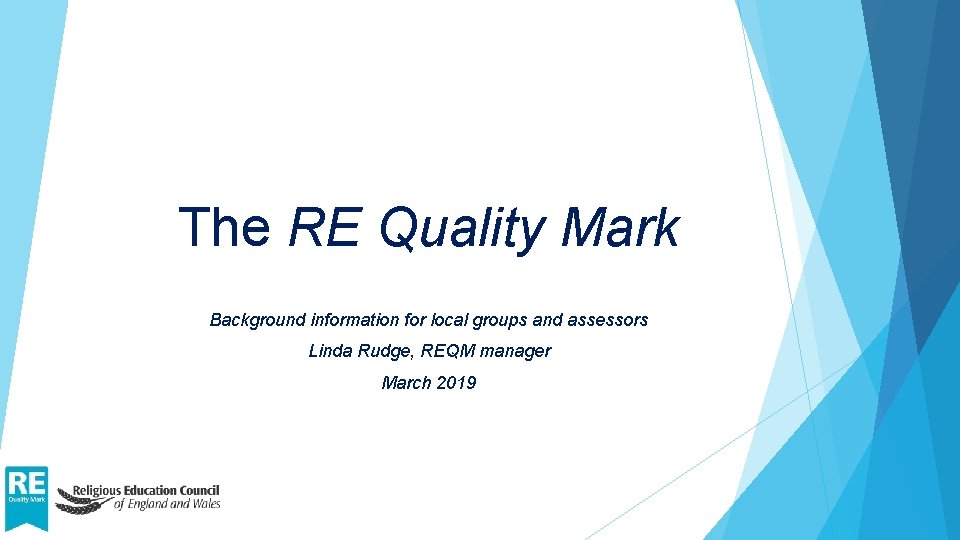 The RE Quality Mark

Background information for local groups and assessors

Linda Rudge, REQM manager

March 2019

RE Quality Mark

Religious Education Council of England and Wales